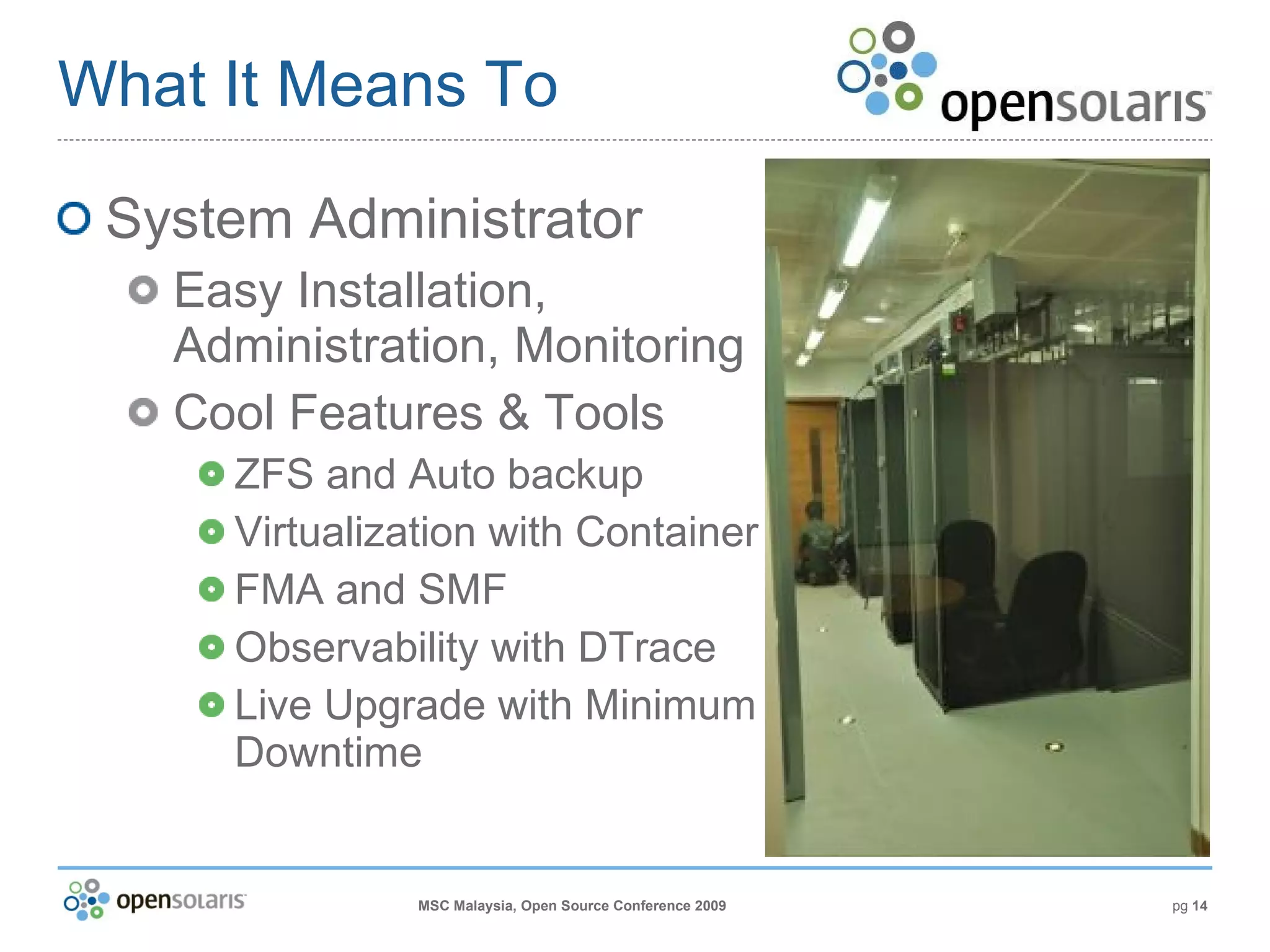 What It Means To

opensolaris™

System Administrator

Easy Installation, Administration, Monitoring

Cool Features & Tools

ZFS and Auto backup

Virtualization with Container

FMA and SMF

Observability with DTrace

Live Upgrade with Minimum Downtime

opensolaris

MSC Malaysia, Open Source Conference 2009

pg 14